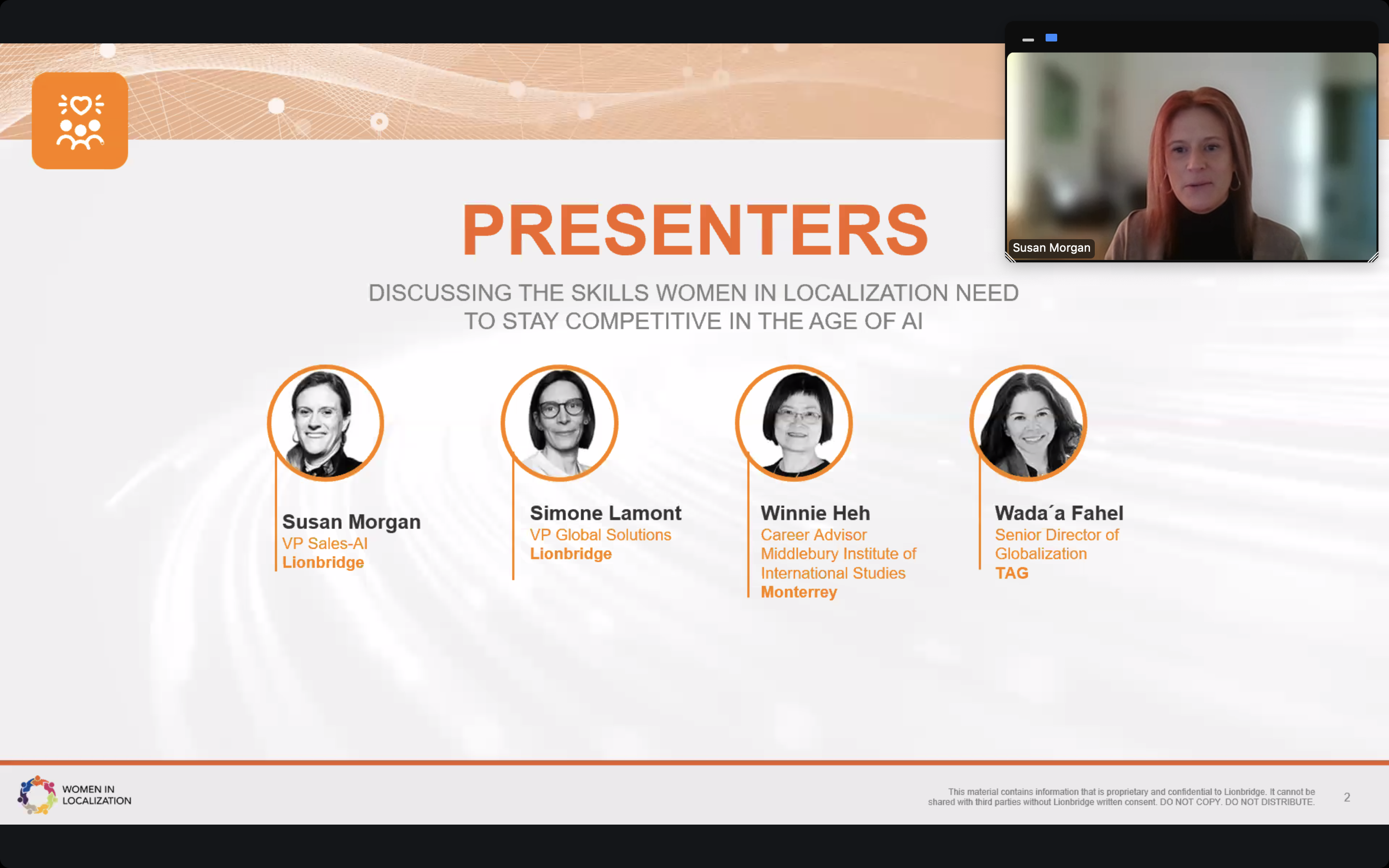 Susan Morgan

PRESENTERS

DISCUSSING THE SKILLS WOMEN IN LOCALIZATION NEED TO STAY COMPETITIVE IN THE AGE OF AI

Susan Morgan
VP Sales-AI
Lionbridge

Simone Lamont
VP Global Solutions
Lionbridge

Winnie Heh
Career Advisor
Middlebury Institute of International Studies
Monterrey

Wada´a Fahel
Senior Director of Globalization
TAG

WOMEN IN LOCALIZATION

This material contains information that is proprietary and confidential to Lionbridge. It cannot be shared with third parties without Lionbridge written consent. DO NOT COPY. DO NOT DISTRIBUTE.

2